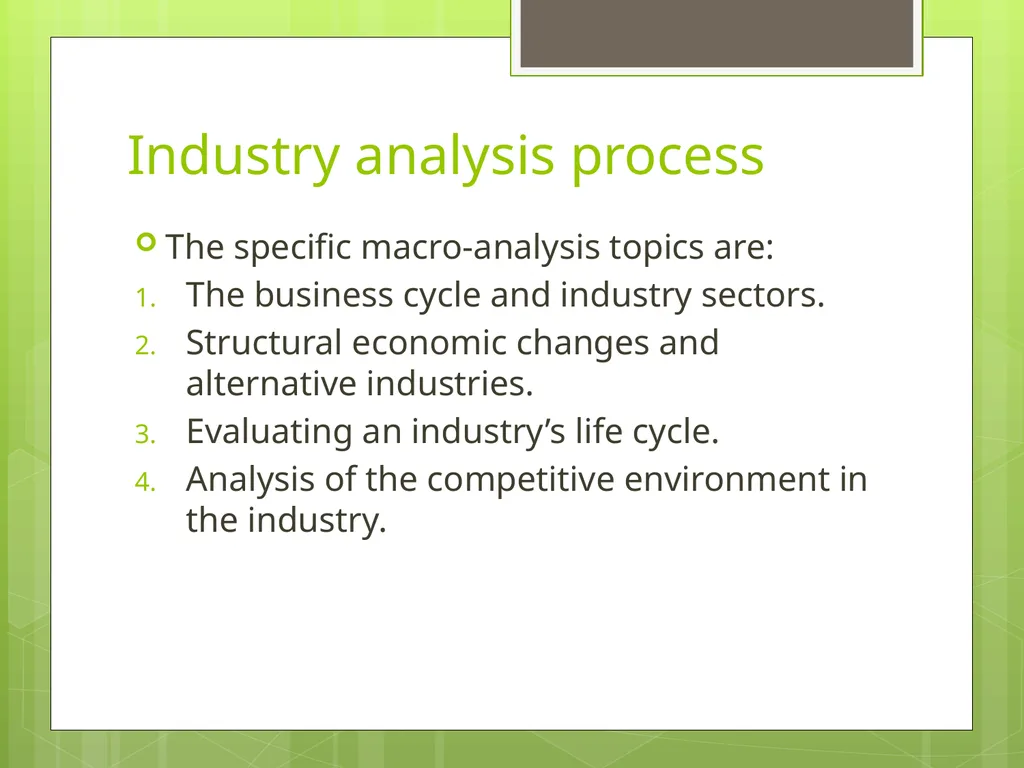 Industry analysis process

The specific macro-analysis topics are:

1. The business cycle and industry sectors.
2. Structural economic changes and alternative industries.
3. Evaluating an industry’s life cycle.
4. Analysis of the competitive environment in the industry.